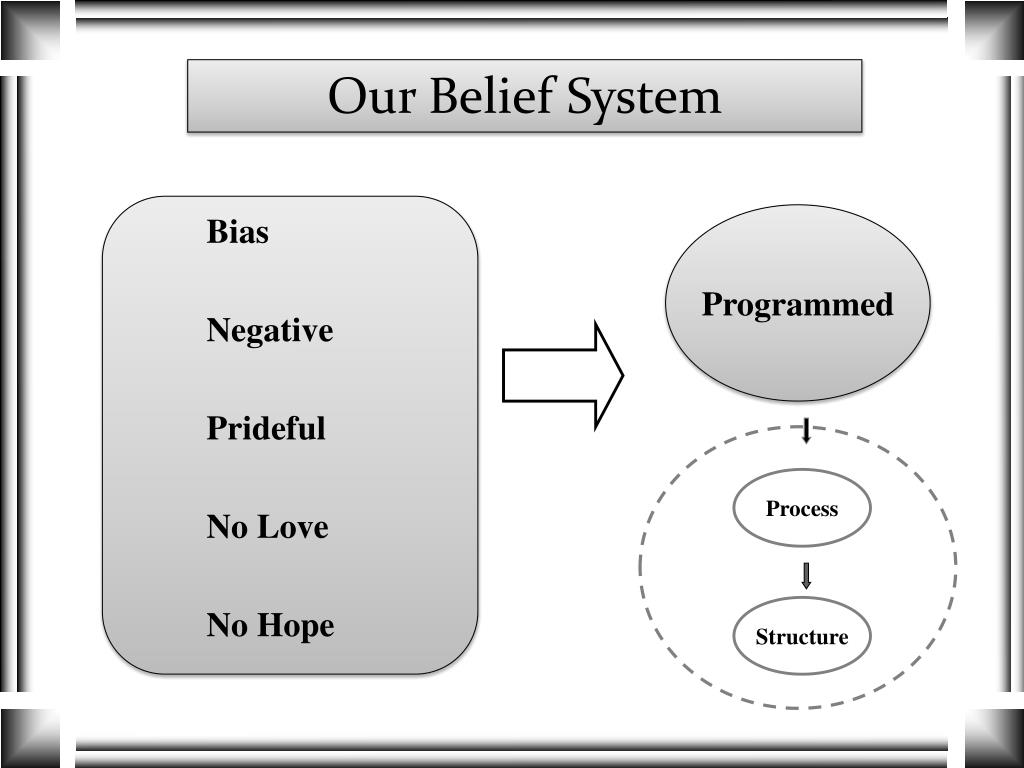 Our Belief System

Bias

Negative

Prideful

No Love

No Hope

Programmed

Process

Structure